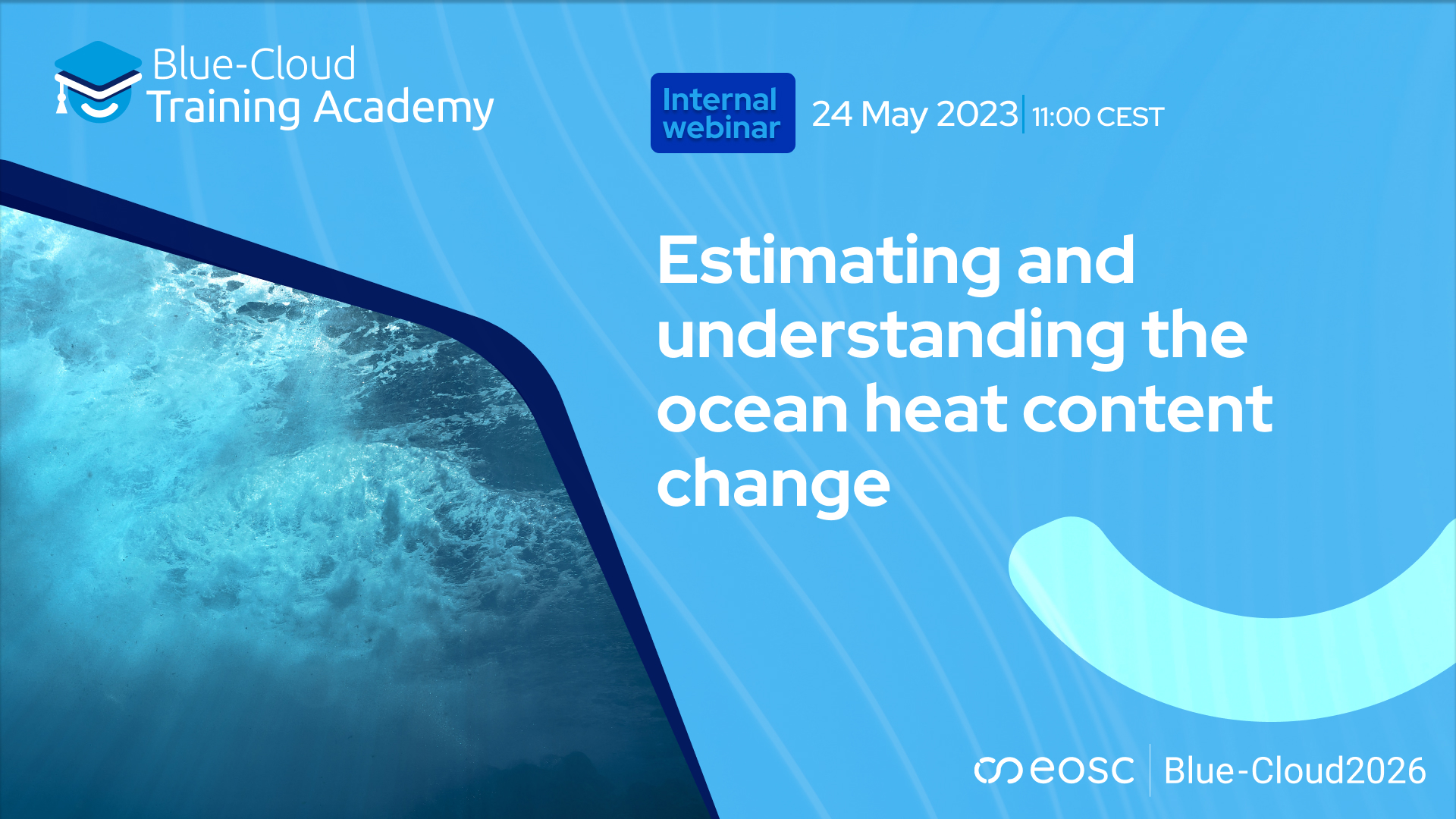 Blue-Cloud
Training Academy

Internal webinar

24 May 2023 | 11:00 CEST

Estimating and understanding the ocean heat content change

eosc | Blue-Cloud2026